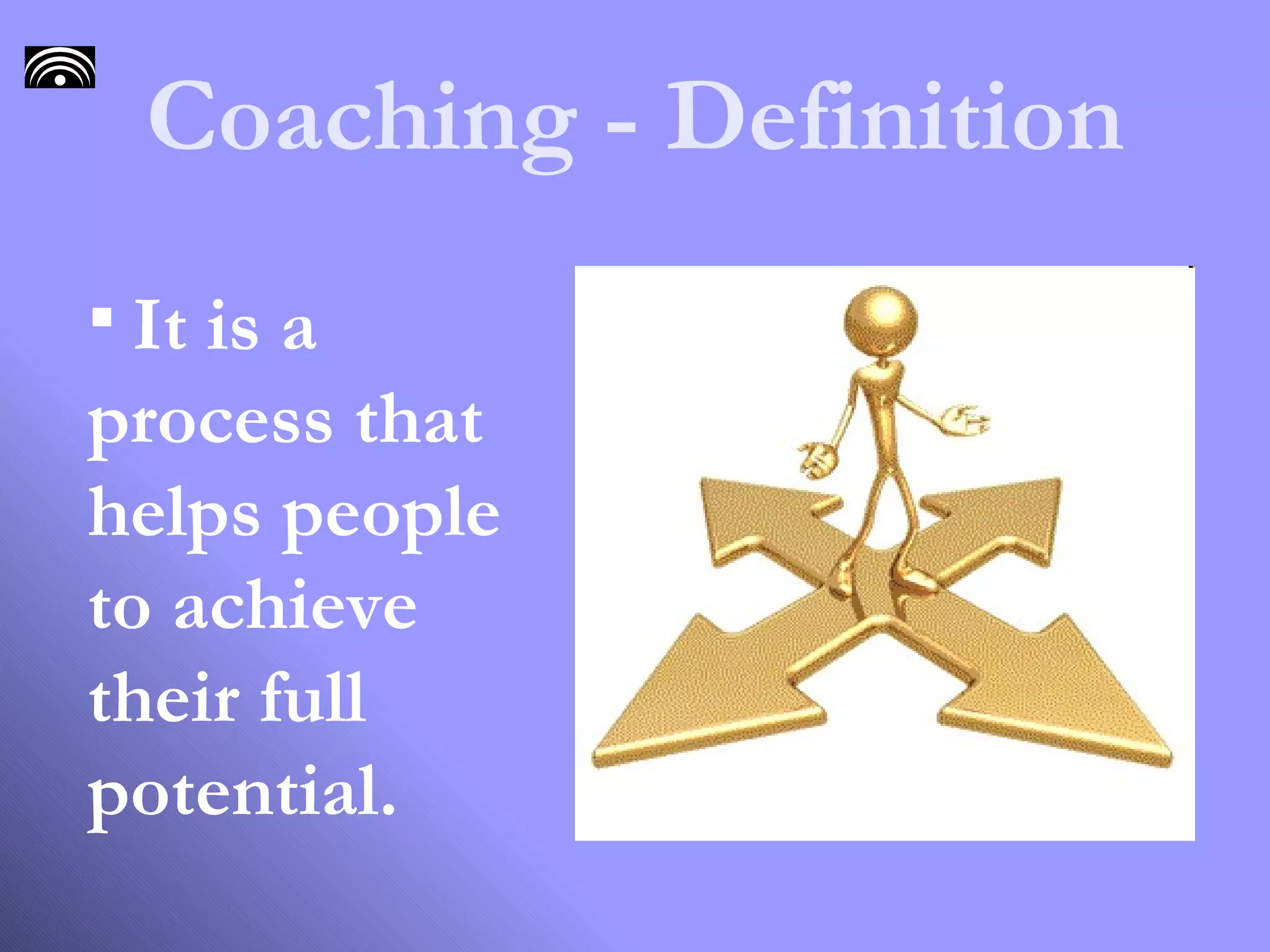 Coaching - Definition

▪ It is a process that helps people to achieve their full potential.